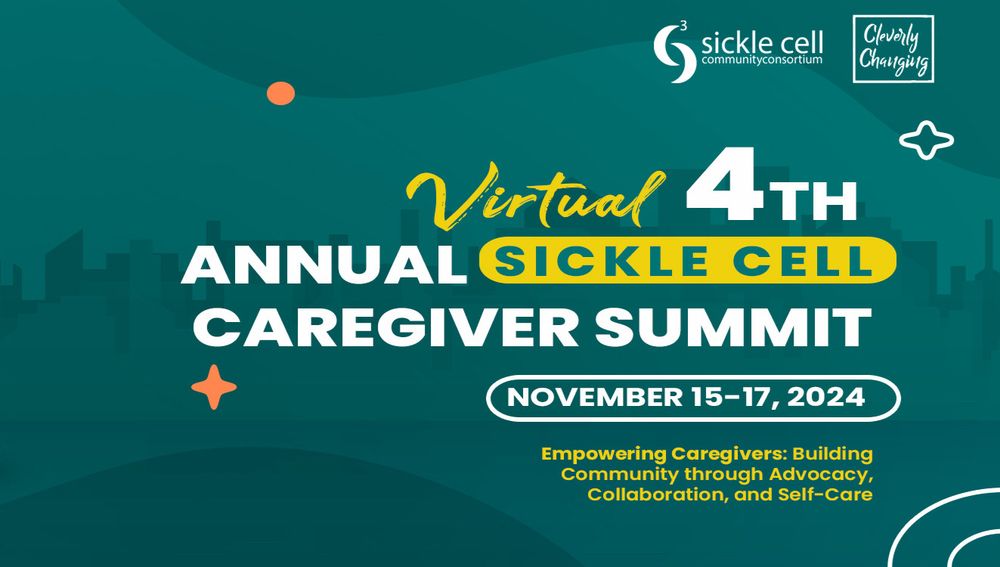 sickle cell
communityconsortium

Cleverly Changing

Virtual 4TH
ANNUAL SICKLE CELL
CAREGIVER SUMMIT

NOVEMBER 15-17, 2024

Empowering Caregivers: Building Community through Advocacy, Collaboration, and Self-Care